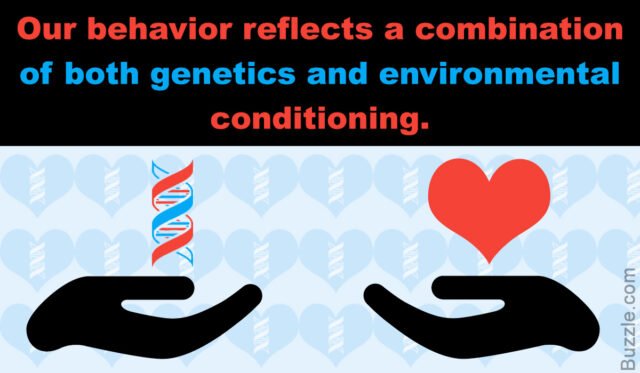 Our behavior reflects a combination of both genetics and environmental conditioning.

Buzzle.com